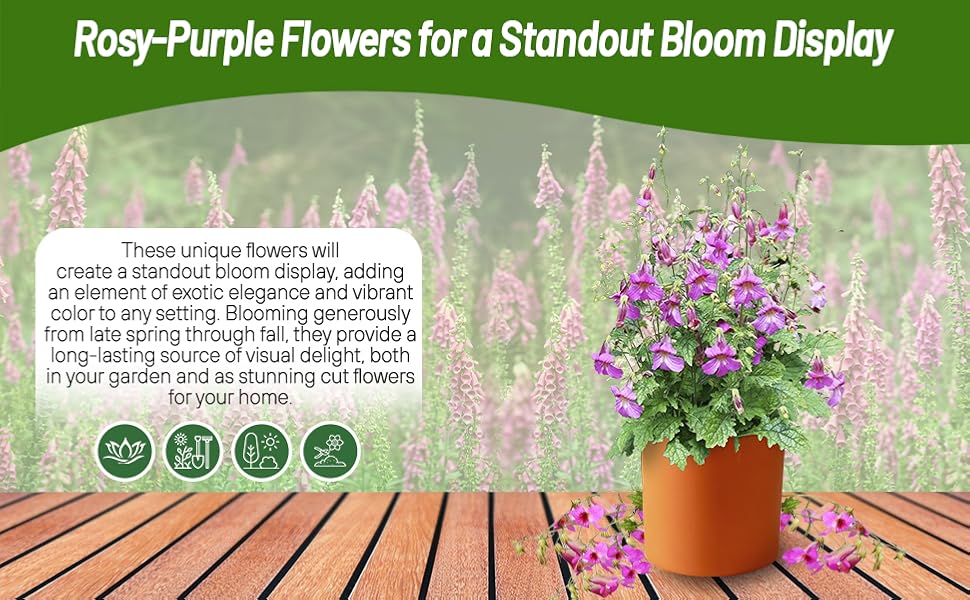 Rosy-Purple Flowers for a Standout Bloom Display

These unique flowers will create a standout bloom display, adding an element of exotic elegance and vibrant color to any setting. Blooming generously from late spring through fall, they provide a long-lasting source of visual delight, both in your garden and as stunning cut flowers for your home.